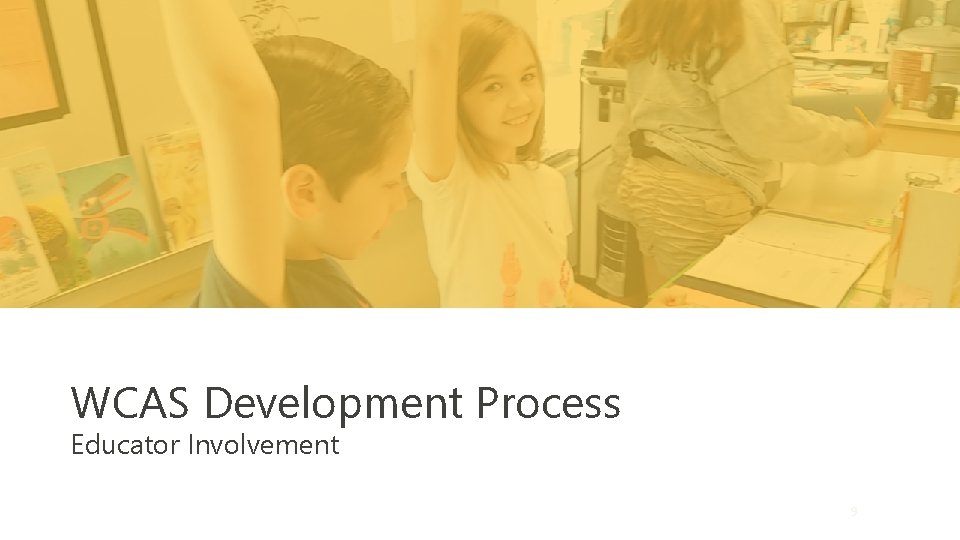 WCAS Development Process
Educator Involvement

9